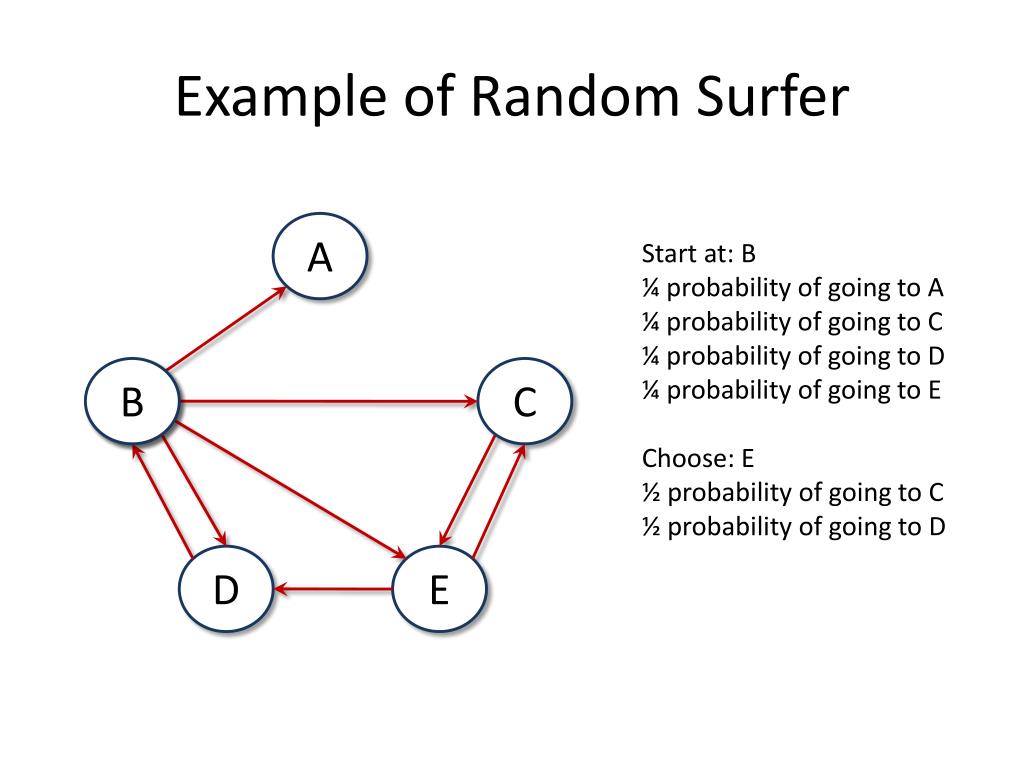 Example of Random Surfer

A

B

C

D

E

Start at: B
¼ probability of going to A
¼ probability of going to C
¼ probability of going to D
¼ probability of going to E

Choose: E
½ probability of going to C
½ probability of going to D